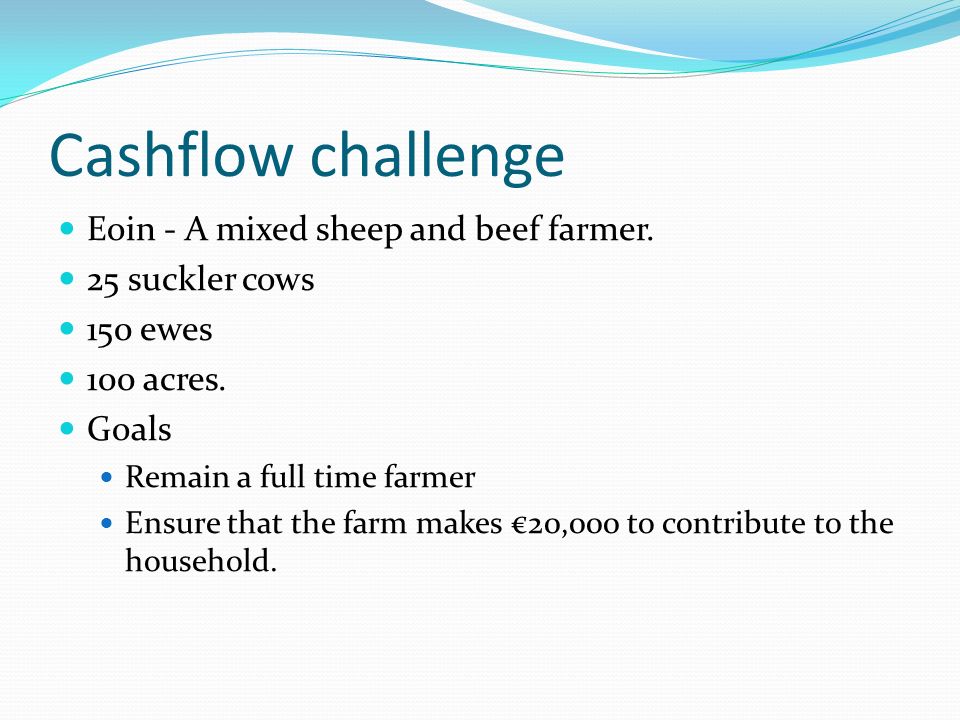 Cashflow challenge

- Eoin - A mixed sheep and beef farmer.
- 25 suckler cows
- 150 ewes
- 100 acres.
- Goals
  - Remain a full time farmer
  - Ensure that the farm makes €20,000 to contribute to the household.